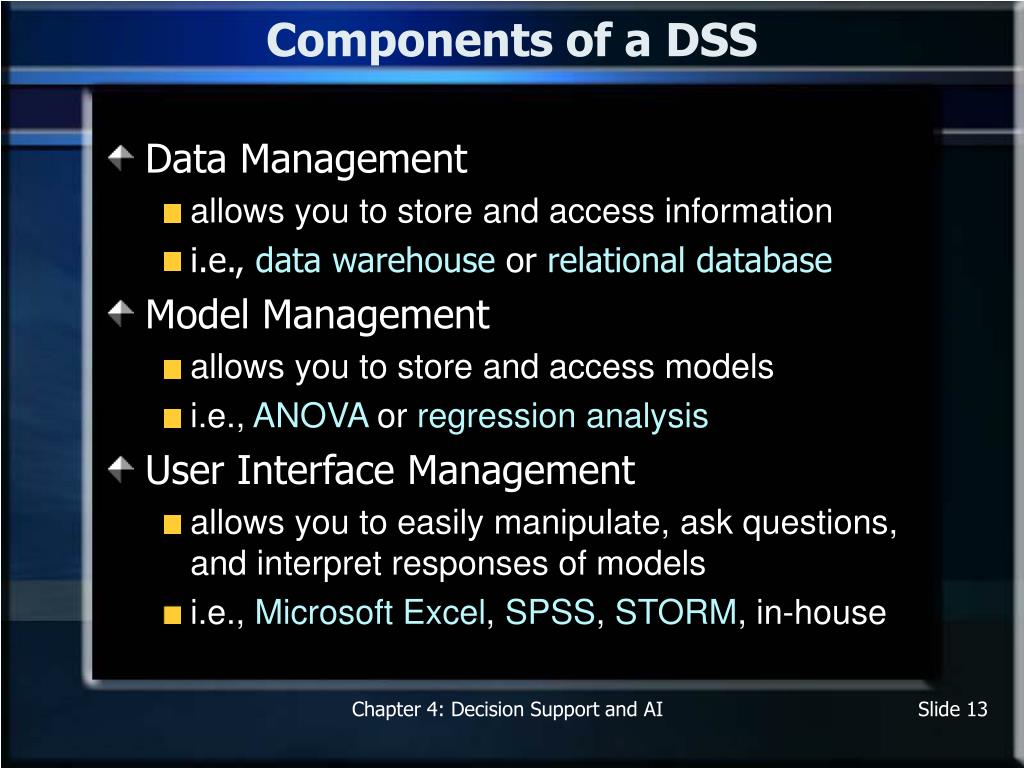 Components of a DSS

Data Management
allows you to store and access information
i.e., data warehouse or relational database

Model Management
allows you to store and access models
i.e., ANOVA or regression analysis

User Interface Management
allows you to easily manipulate, ask questions, and interpret responses of models
i.e., Microsoft Excel, SPSS, STORM, in-house

Chapter 4: Decision Support and AI

Slide 13